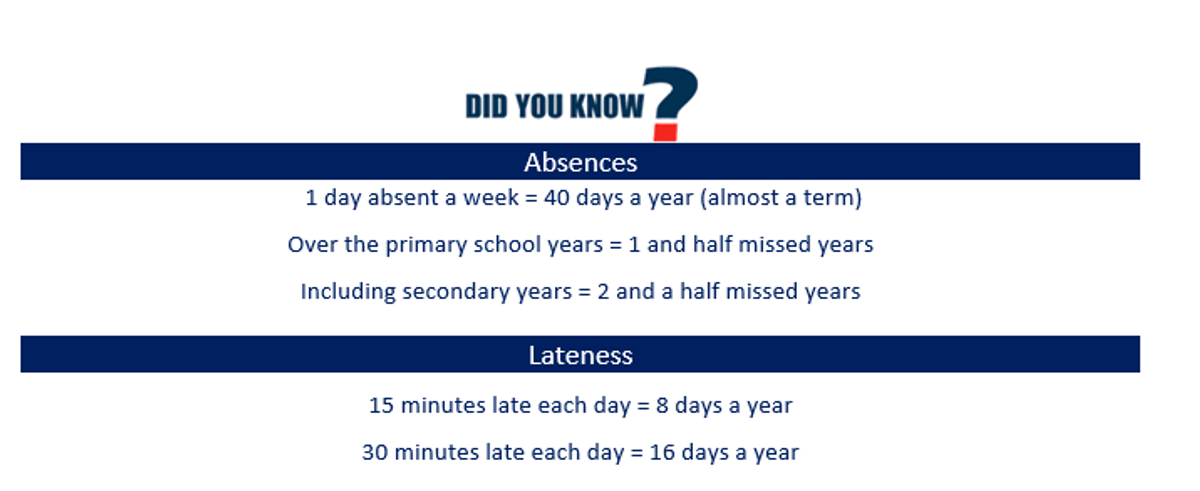 DID YOU KNOW?

Absences

1 day absent a week = 40 days a year (almost a term)

Over the primary school years = 1 and half missed years

Including secondary years = 2 and a half missed years

Lateness

15 minutes late each day = 8 days a year

30 minutes late each day = 16 days a year